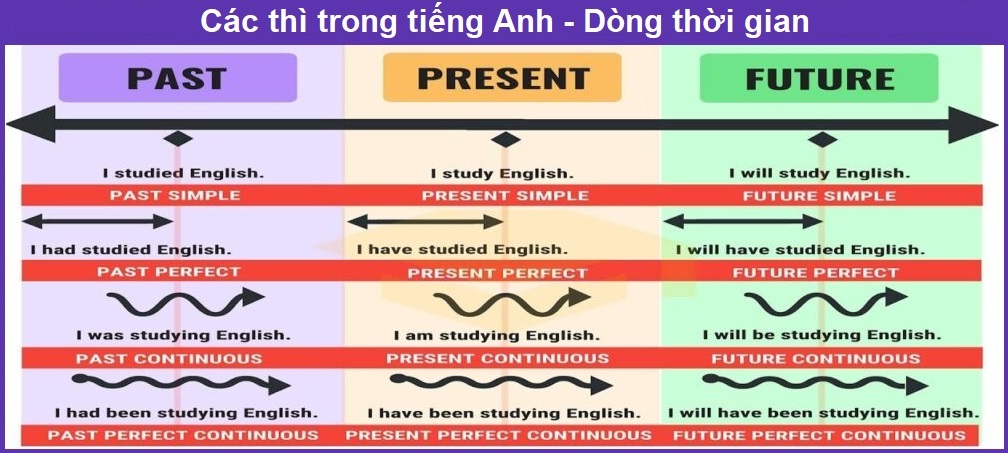 Các thì trong tiếng Anh - Dòng thời gian

PAST

I studied English.
PAST SIMPLE

I had studied English.
PAST PERFECT

I was studying English.
PAST CONTINUOUS

I had been studying English.
PAST PERFECT CONTINUOUS

PRESENT

I study English.
PRESENT SIMPLE

I have studied English.
PRESENT PERFECT

I am studying English.
PRESENT CONTINUOUS

I have been studying English.
PRESENT PERFECT CONTINUOUS

FUTURE

I will study English.
FUTURE SIMPLE

I will have studied English.
FUTURE PERFECT

I will be studying English.
FUTURE CONTINUOUS

I will have been studying English.
FUTURE PERFECT CONTINUOUS